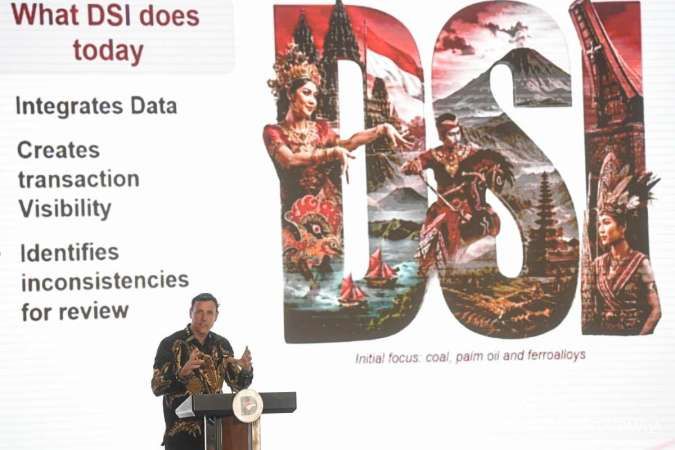 What DSI does today

Integrates Data

Creates transaction Visibility

Identifies inconsistencies for review

DSI

Initial focus: coal, palm oil and ferroalloys